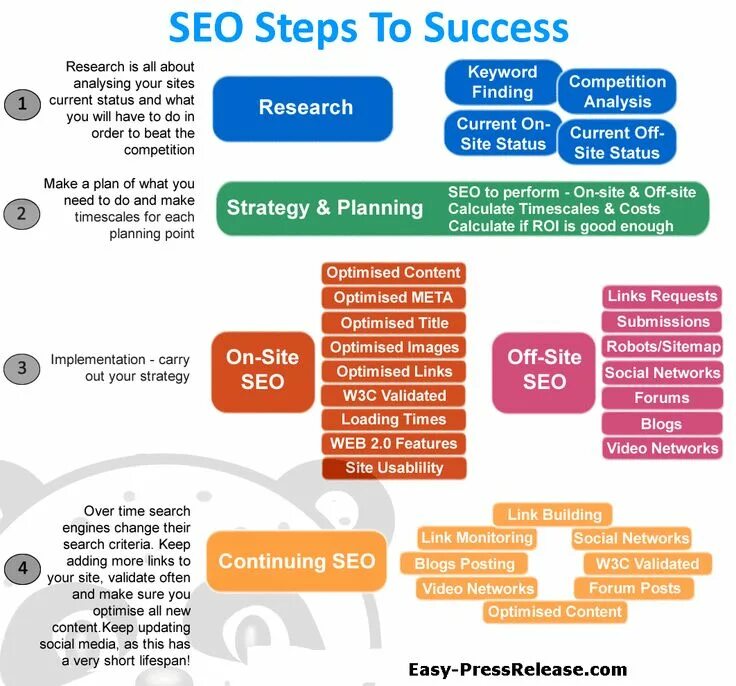 SEO Steps To Success

1

Research is all about analysing your sites current status and what you will have to do in order to beat the competition

Research

Keyword Finding

Competition Analysis

Current On-Site Status

Current Off-Site Status

2

Make a plan of what you need to do and make timescales for each planning point

Strategy & Planning

SEO to perform - On-site & Off-site
Calculate Timescales & Costs
Calculate if ROI is good enough

3

Implementation - carry out your strategy

On-Site SEO

Optimised Content
Optimised META
Optimised Title
Optimised Images
Optimised Links
W3C Validated
Loading Times
WEB 2.0 Features
Site Usablility

Off-Site SEO

Links Requests
Submissions
Robots/Sitemap
Social Networks
Forums
Blogs
Video Networks

4

Over time search engines change their search criteria. Keep adding more links to your site, validate often and make sure you optimise all new content.Keep updating social media, as this has a very short lifespan!

Continuing SEO

Link Building
Link Monitoring
Social Networks
Blogs Posting
W3C Validated
Video Networks
Forum Posts
Optimised Content

Easy-PressRelease.com